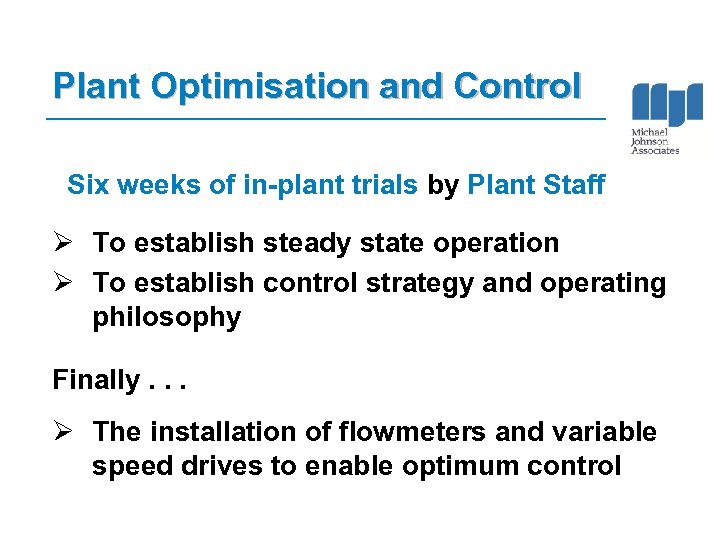 Plant Optimisation and Control

Michael Johnson Associates

Six weeks of in-plant trials by Plant Staff

➢ To establish steady state operation
➢ To establish control strategy and operating philosophy

Finally . . .

➢ The installation of flowmeters and variable speed drives to enable optimum control